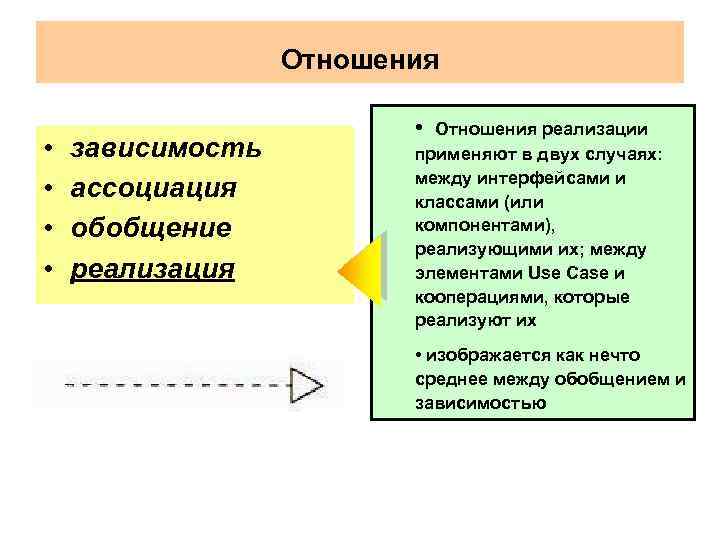 Отношения

• зависимость
• ассоциация
• обобщение
• реализация

• Отношения реализации применяют в двух случаях: между интерфейсами и классами (или компонентами), реализующими их; между элементами Use Case и кооперациями, которые реализуют их

• изображается как нечто среднее между обобщением и зависимостью